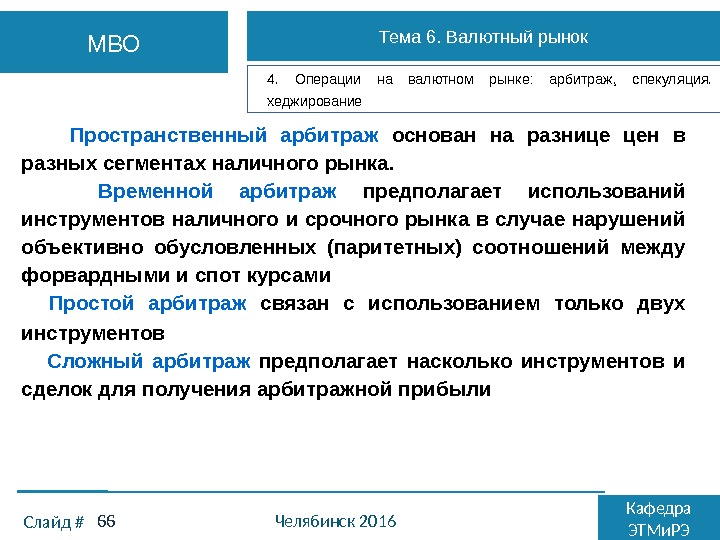 МВО

Тема 6. Валютный рынок

4. Операции на валютном рынке: арбитраж, спекуляция. хеджирование

Пространственный арбитраж основан на разнице цен в разных сегментах наличного рынка.

Временной арбитраж предполагает использований инструментов наличного и срочного рынка в случае нарушений объективно обусловленных (паритетных) соотношений между форвардными и спот курсами

Простой арбитраж связан с использованием только двух инструментов

Сложный арбитраж предполагает насколько инструментов и сделок для получения арбитражной прибыли

Слайд # 66

Челябинск 2016

Кафедра ЭТМиРЭ